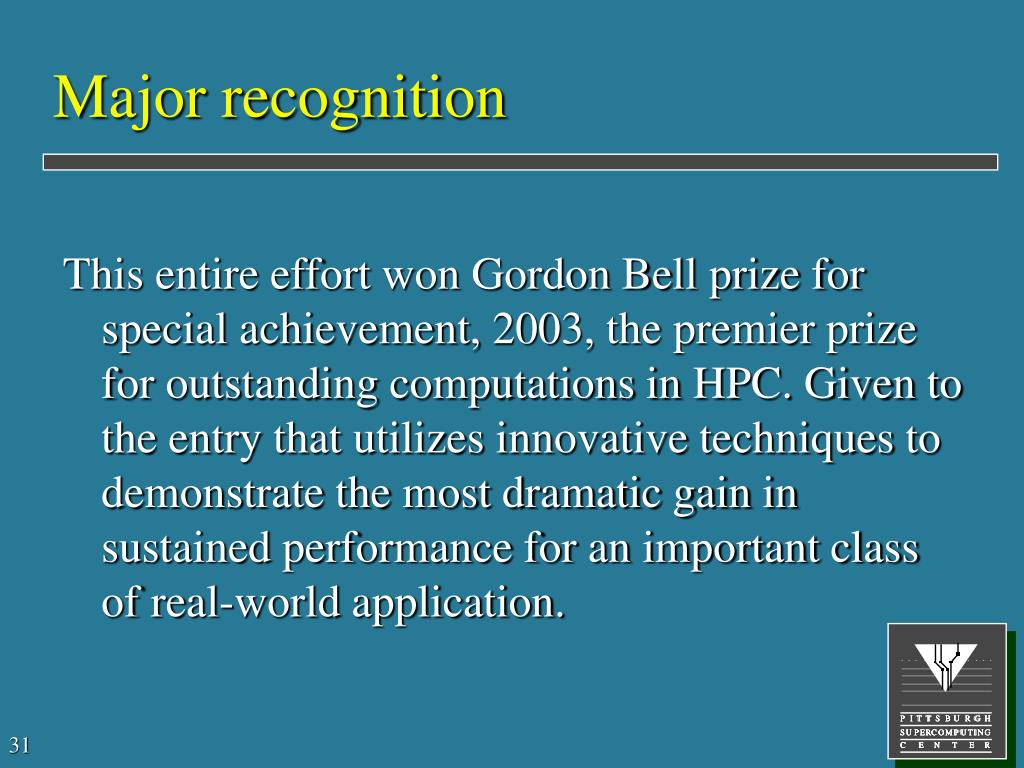 Major recognition

This entire effort won Gordon Bell prize for special achievement, 2003, the premier prize for outstanding computations in HPC. Given to the entry that utilizes innovative techniques to demonstrate the most dramatic gain in sustained performance for an important class of real-world application.

PITTSBURGH SUPERCOMPUTING CENTER

31